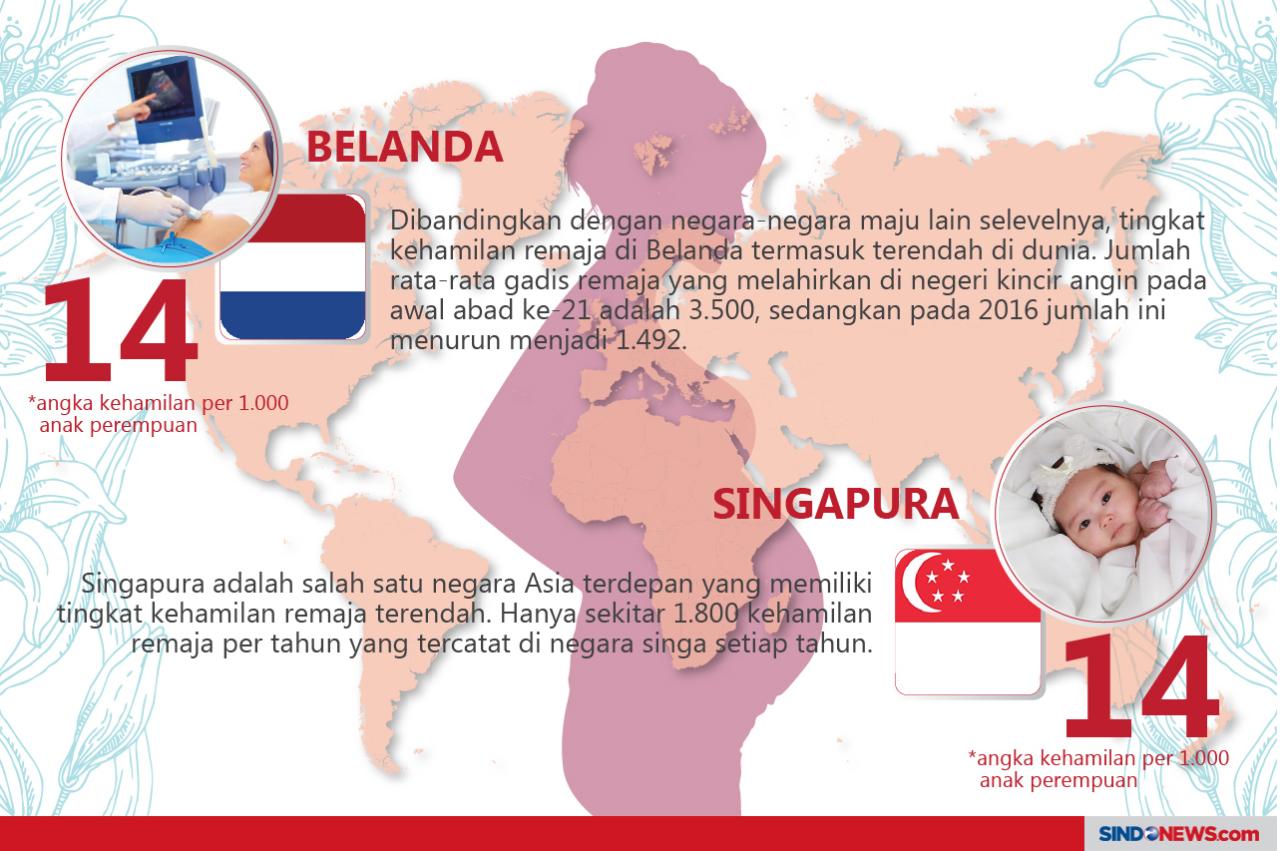 BELANDA

Dibandingkan dengan negara-negara maju lain selevelnya, tingkat kehamilan remaja di Belanda termasuk terendah di dunia. Jumlah rata-rata gadis remaja yang melahirkan di negeri kincir angin pada awal abad ke-21 adalah 3.500, sedangkan pada 2016 jumlah ini menurun menjadi 1.492.

14

*angka kehamilan per 1.000 anak perempuan

SINGAPURA

Singapura adalah salah satu negara Asia terdepan yang memiliki tingkat kehamilan remaja terendah. Hanya sekitar 1.800 kehamilan remaja per tahun yang tercatat di negara singa setiap tahun.

14

*angka kehamilan per 1.000 anak perempuan

SINDONEWS.com